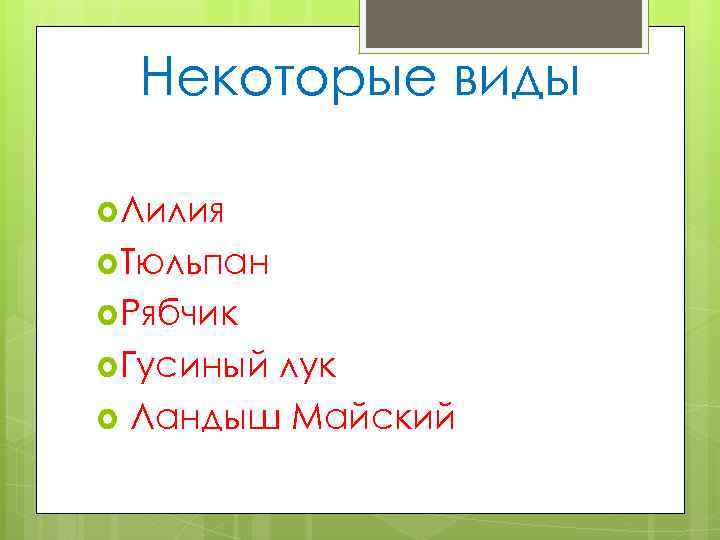 Некоторые виды

Лилия
Тюльпан
Рябчик
Гусиный лук
Ландыш Майский